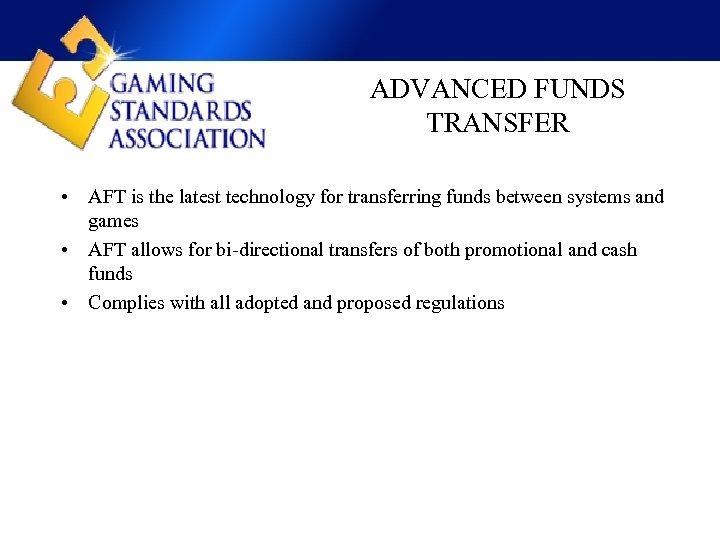 GAMING STANDARDS ASSOCIATION

ADVANCED FUNDS TRANSFER

• AFT is the latest technology for transferring funds between systems and games
• AFT allows for bi-directional transfers of both promotional and cash funds
• Complies with all adopted and proposed regulations